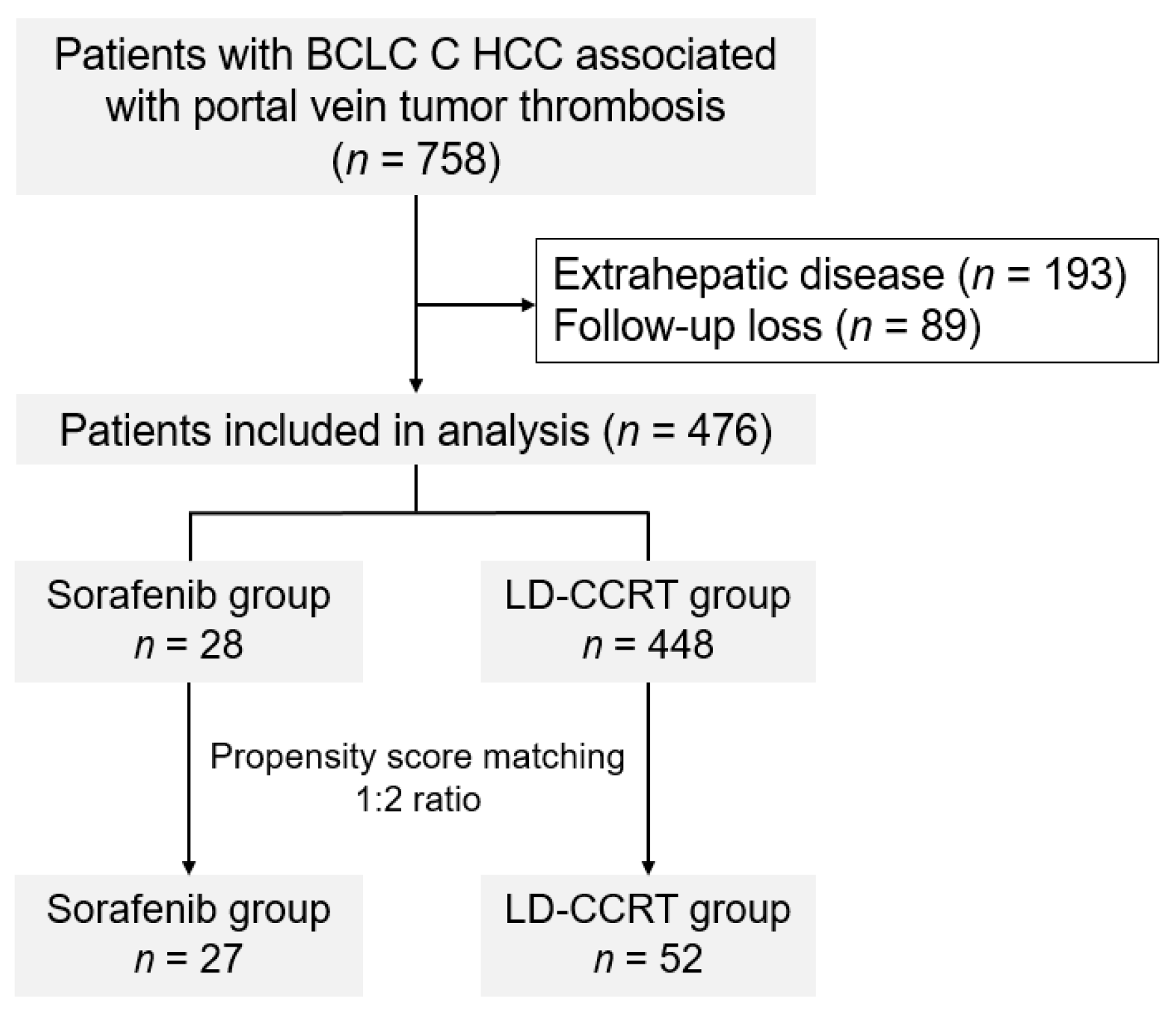 Patients with BCLC C HCC associated with portal vein tumor thrombosis
($n$ = 758)

Extrahepatic disease ($n$ = 193)
Follow-up loss ($n$ = 89)

Patients included in analysis ($n$ = 476)

Sorafenib group
$n$ = 28

LD-CCRT group
$n$ = 448

Propensity score matching
1:2 ratio

Sorafenib group
$n$ = 27

LD-CCRT group
$n$ = 52